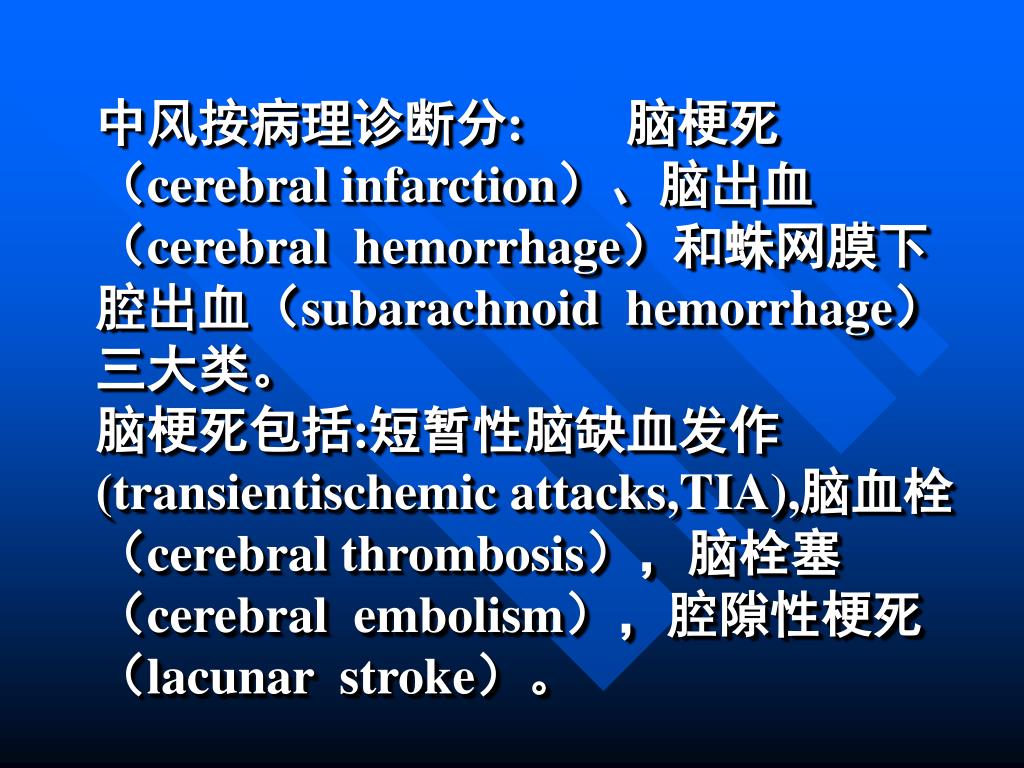 中风按病理诊断分:　　脑梗死（cerebral infarction）、脑出血（cerebral hemorrhage）和蛛网膜下腔出血（subarachnoid hemorrhage）三大类。
脑梗死包括:短暂性脑缺血发作(transientischemic attacks,TIA),脑血栓（cerebral thrombosis），脑栓塞（cerebral embolism），腔隙性梗死（lacunar stroke）。